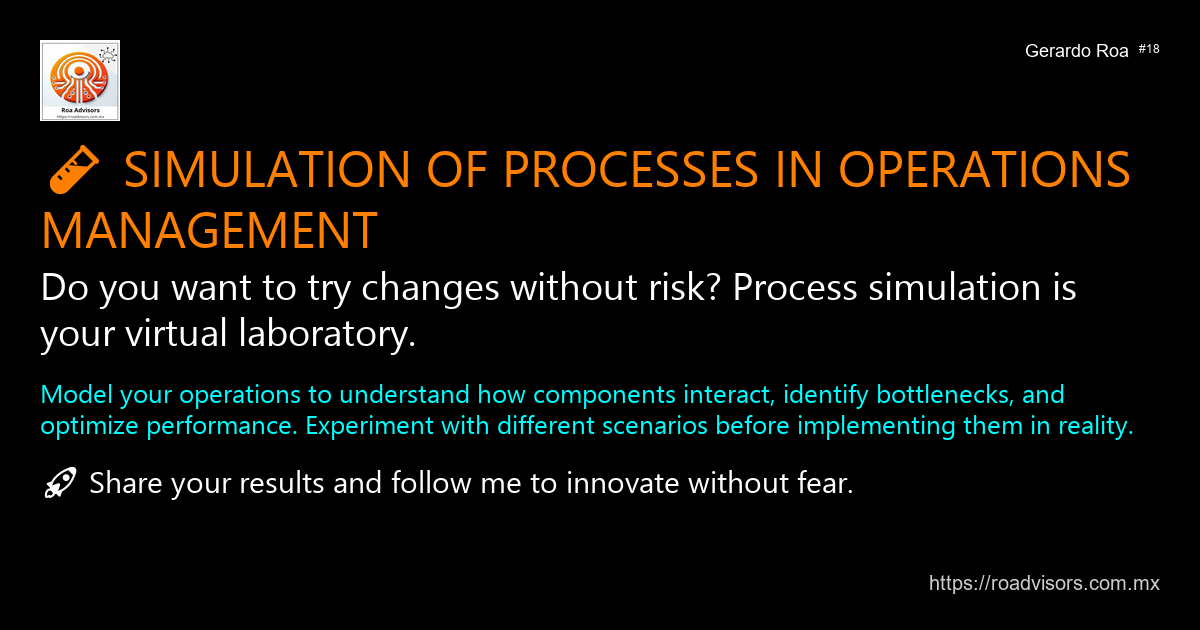 Roa Advisors
https://roadvisors.com.mx

Gerardo Roa #18

🧪 SIMULATION OF PROCESSES IN OPERATIONS MANAGEMENT

Do you want to try changes without risk? Process simulation is your virtual laboratory.

Model your operations to understand how components interact, identify bottlenecks, and optimize performance. Experiment with different scenarios before implementing them in reality.

🚀 Share your results and follow me to innovate without fear.

https://roadvisors.com.mx